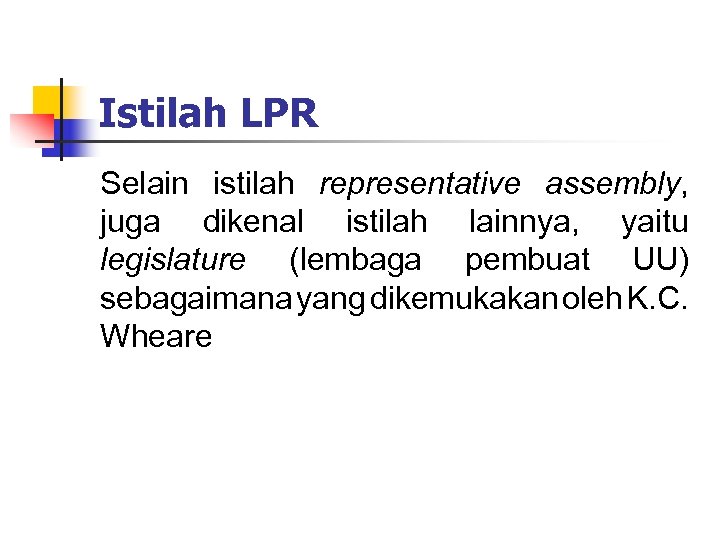 Istilah LPR

Selain istilah representative assembly, juga dikenal istilah lainnya, yaitu legislature (lembaga pembuat UU) sebagaimana yang dikemukakan oleh K.C. Wheare